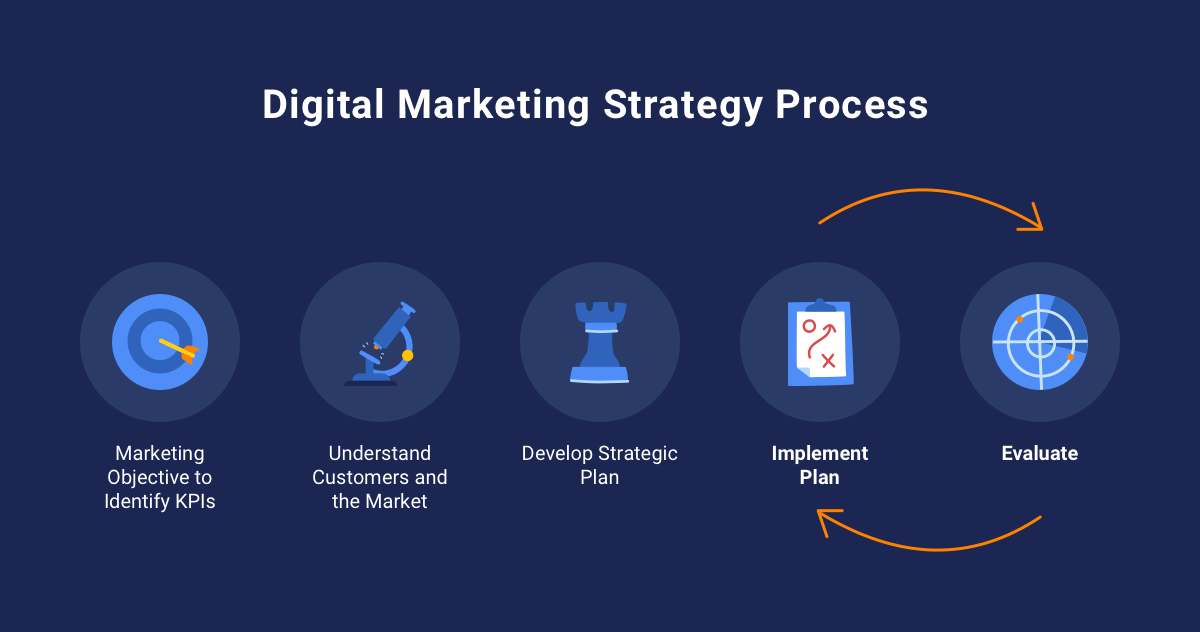 Digital Marketing Strategy Process

Marketing Objective to Identify KPIs

Understand Customers and the Market

Develop Strategic Plan

Implement Plan

Evaluate